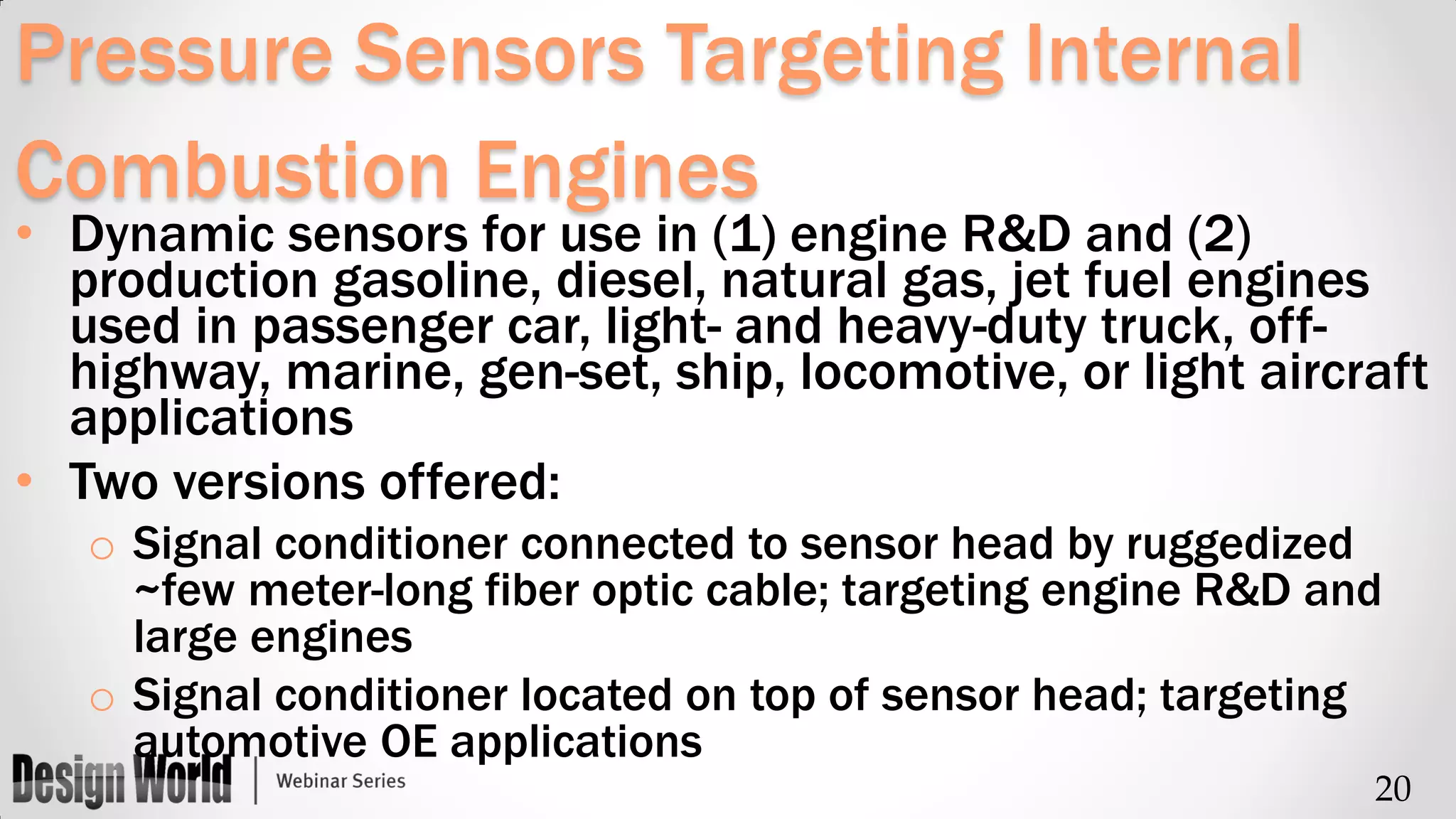 Pressure Sensors Targeting Internal Combustion Engines

• Dynamic sensors for use in (1) engine R&D and (2) production gasoline, diesel, natural gas, jet fuel engines used in passenger car, light- and heavy-duty truck, off-highway, marine, gen-set, ship, locomotive, or light aircraft applications

• Two versions offered:

○ Signal conditioner connected to sensor head by ruggedized ~few meter-long fiber optic cable; targeting engine R&D and large engines

○ Signal conditioner located on top of sensor head; targeting automotive OE applications

Design World | Webinar Series

20